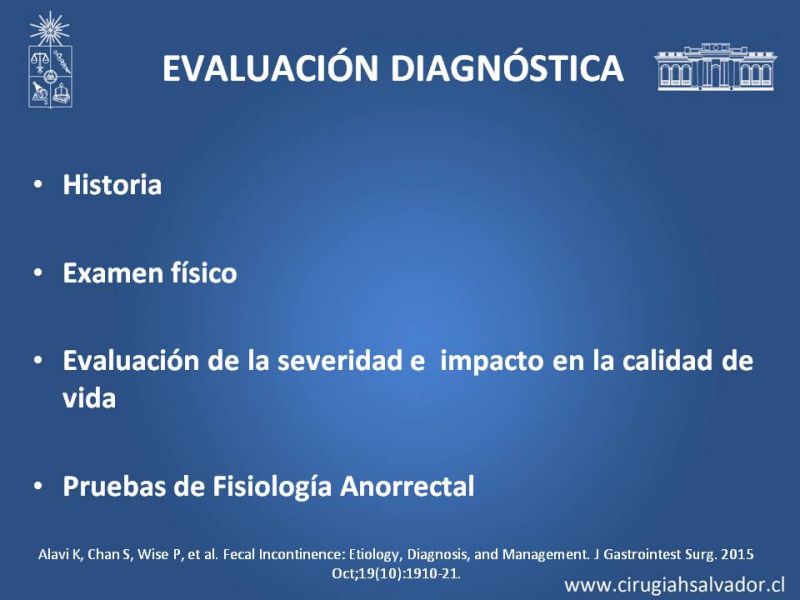 EVALUACIÓN DIAGNÓSTICA

• Historia

• Examen físico

• Evaluación de la severidad e impacto en la calidad de vida

• Pruebas de Fisiología Anorrectal

Alavi K, Chan S, Wise P, et al. Fecal Incontinence: Etiology, Diagnosis, and Management. J Gastrointest Surg. 2015 Oct;19(10):1910-21.

www.cirugiahsalvador.cl